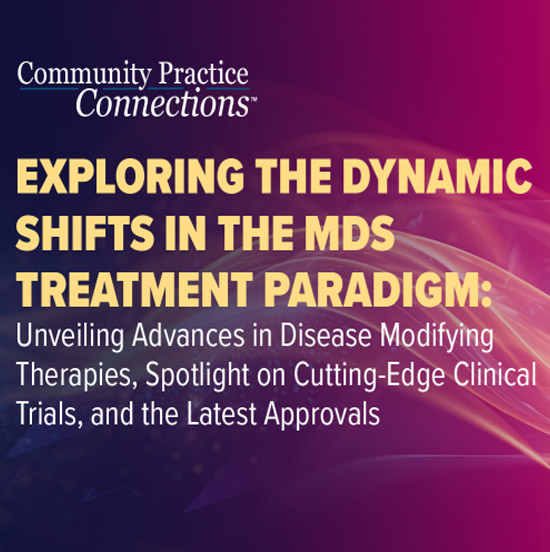 Community Practice
Connections™

EXPLORING THE DYNAMIC SHIFTS IN THE MDS TREATMENT PARADIGM:

Unveiling Advances in Disease Modifying Therapies, Spotlight on Cutting-Edge Clinical Trials, and the Latest Approvals